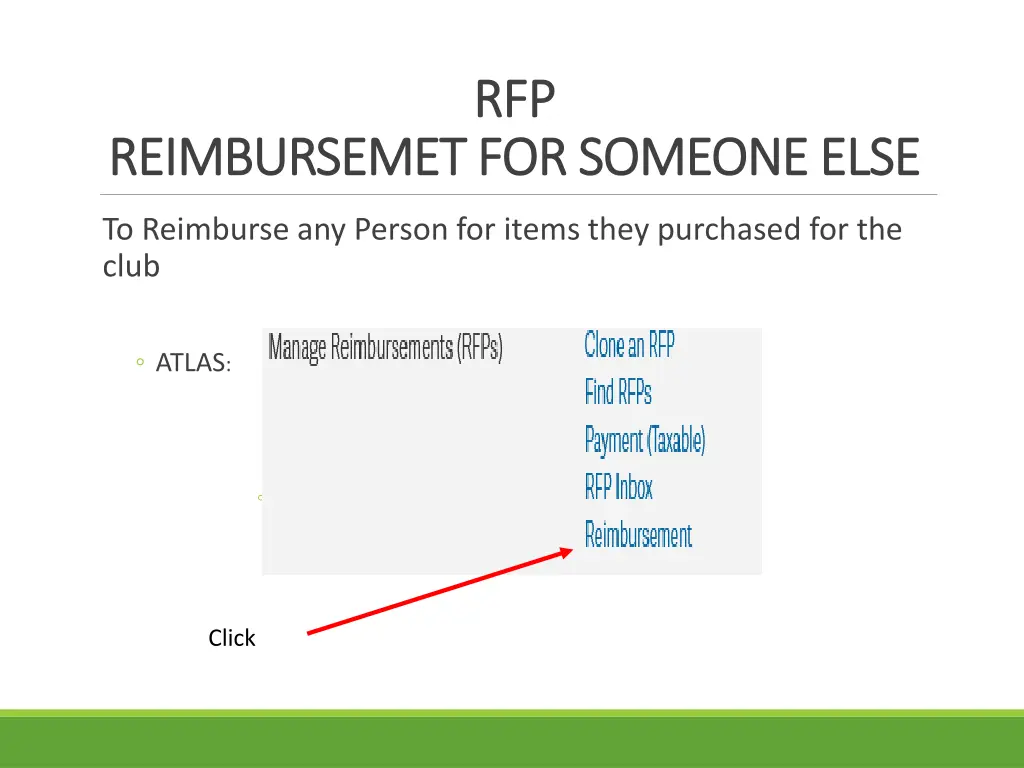 RFP
REIMBURSEMET FOR SOMEONE ELSE

To Reimburse any Person for items they purchased for the club

◦ ATLAS:

Manage Reimbursements (RFPs)

Clone an RFP
Find RFPs
Payment (Taxable)
RFP Inbox
Reimbursement

Click